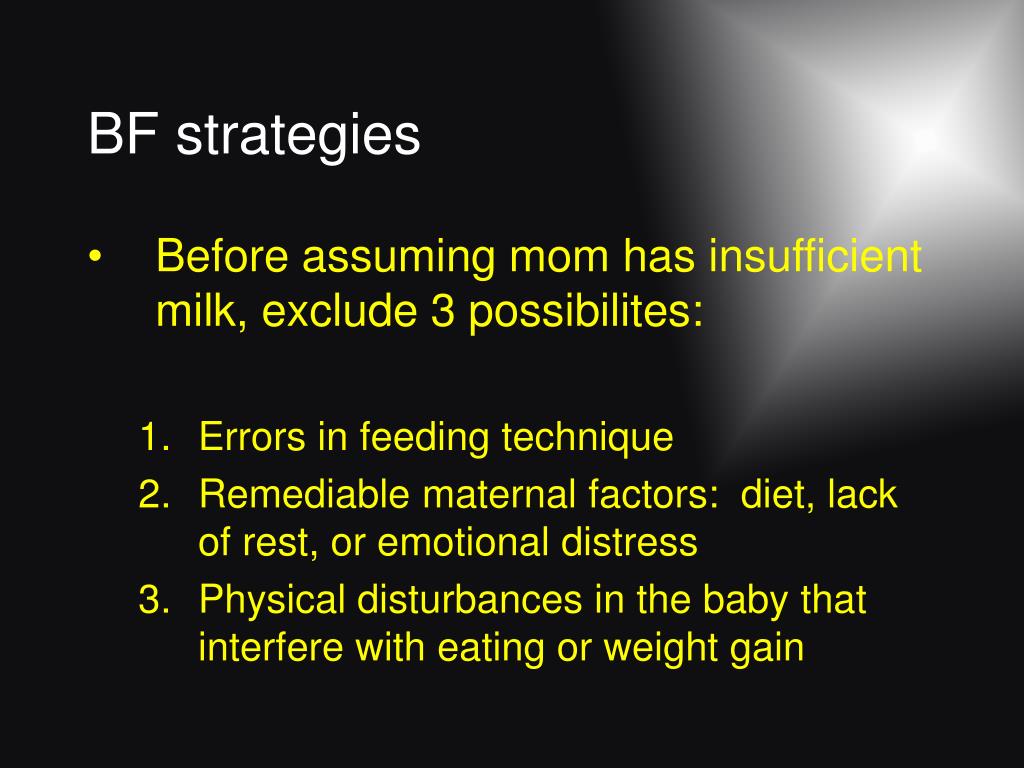 BF strategies

• Before assuming mom has insufficient milk, exclude 3 possibilites:

1. Errors in feeding technique
2. Remediable maternal factors: diet, lack of rest, or emotional distress
3. Physical disturbances in the baby that interfere with eating or weight gain